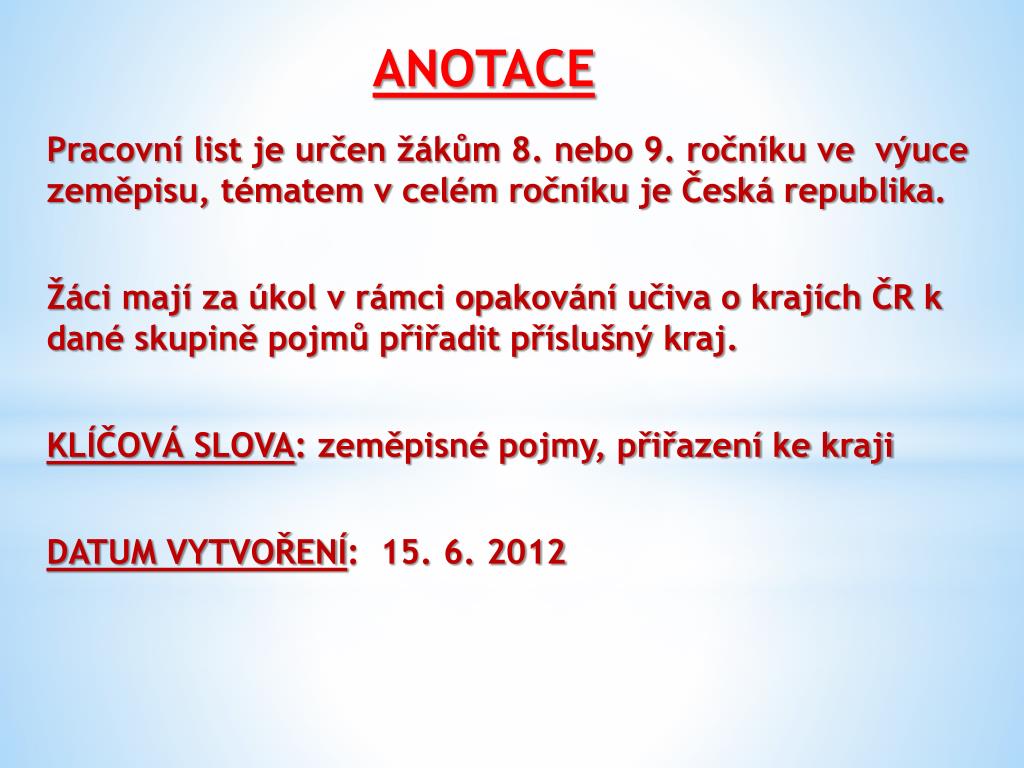 ANOTACE

Pracovní list je určen žákům 8. nebo 9. ročníku ve výuce zeměpisu, tématem v celém ročníku je Česká republika.

Žáci mají za úkol v rámci opakování učiva o krajích ČR k dané skupině pojmů přiřadit příslušný kraj.

KLÍČOVÁ SLOVA: zeměpisné pojmy, přiřazení ke kraji

DATUM VYTVOŘENÍ: 15. 6. 2012